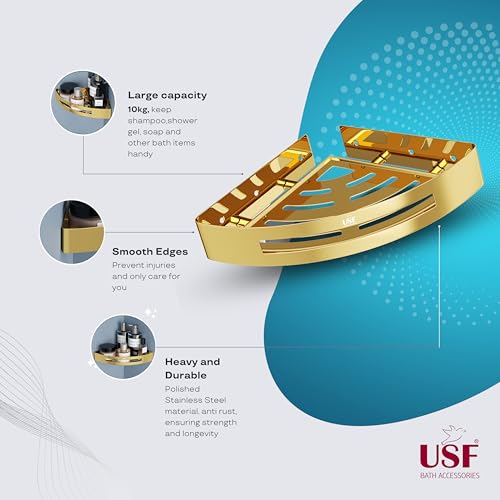 Large capacity

10kg, keep shampoo,shower gel, soap and other bath items handy

USF

Smooth Edges

Prevent injuries and only care for you

Heavy and Durable

Polished Stainless Steel material, anti rust, ensuring strength and longevity

USF®
BATH ACCESSORIES